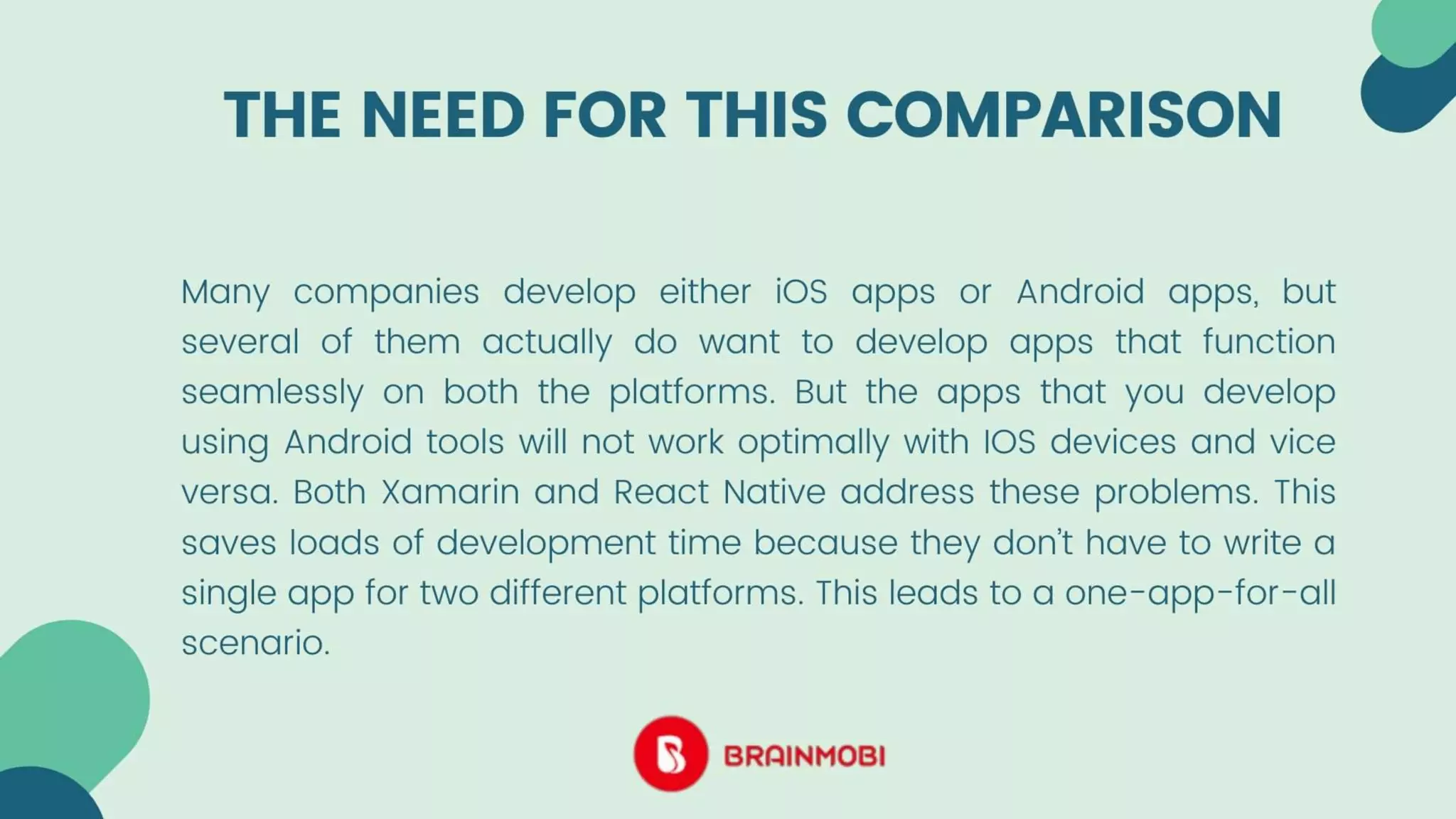 THE NEED FOR THIS COMPARISON

Many companies develop either iOS apps or Android apps, but several of them actually do want to develop apps that function seamlessly on both the platforms. But the apps that you develop using Android tools will not work optimally with IOS devices and vice versa. Both Xamarin and React Native address these problems. This saves loads of development time because they don't have to write a single app for two different platforms. This leads to a one-app-for-all scenario.

BRAINMOBI